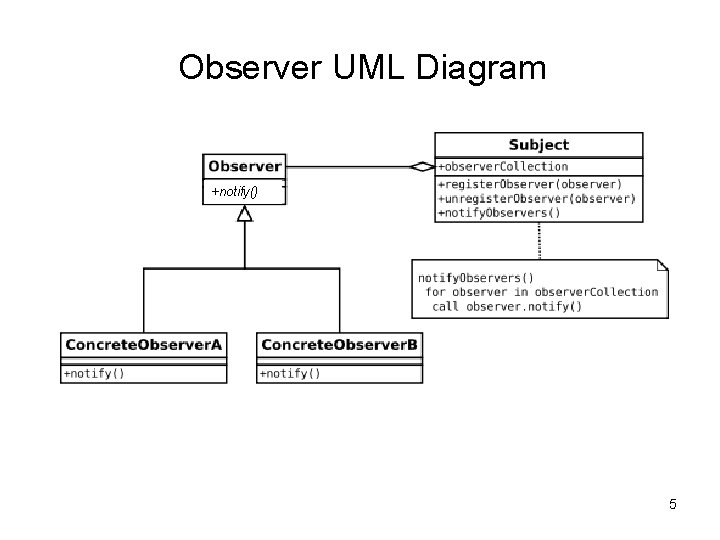 Observer UML Diagram

Observer
+notify()

Subject
+observerCollection
+registerObserver(observer)
+unregisterObserver(observer)
+notifyObservers()

notifyObservers()
for observer in observerCollection
call observer.notify()

ConcreteObserverA
+notify()

ConcreteObserverB
+notify()

5